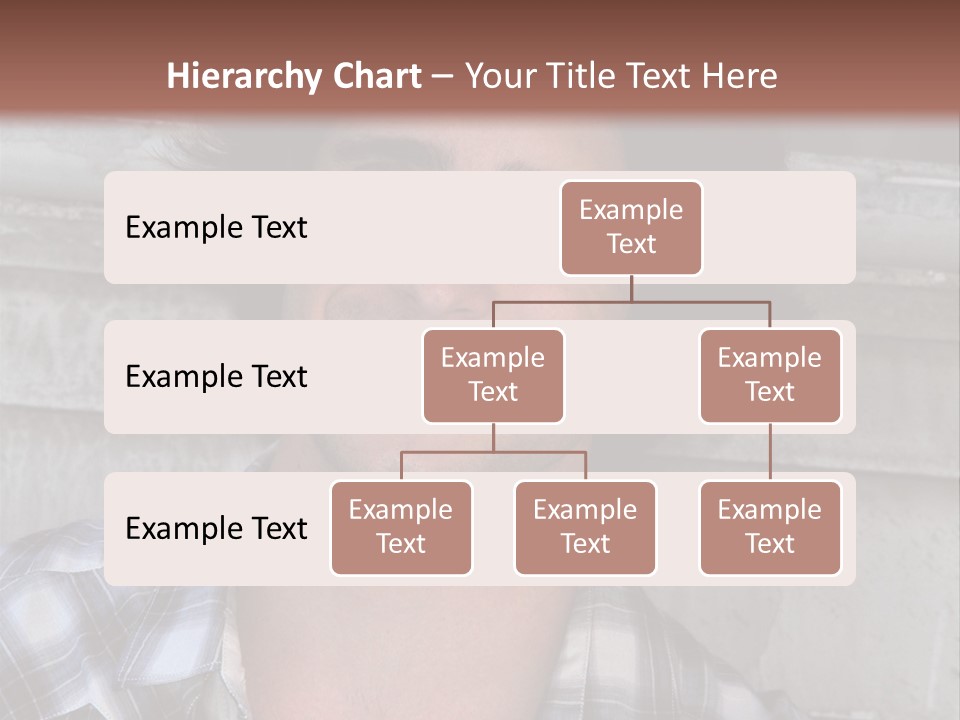 Hierarchy Chart – Your Title Text Here

Example Text

Example Text

Example Text

Example Text

Example Text

Example Text

Example Text

Example Text

Example Text